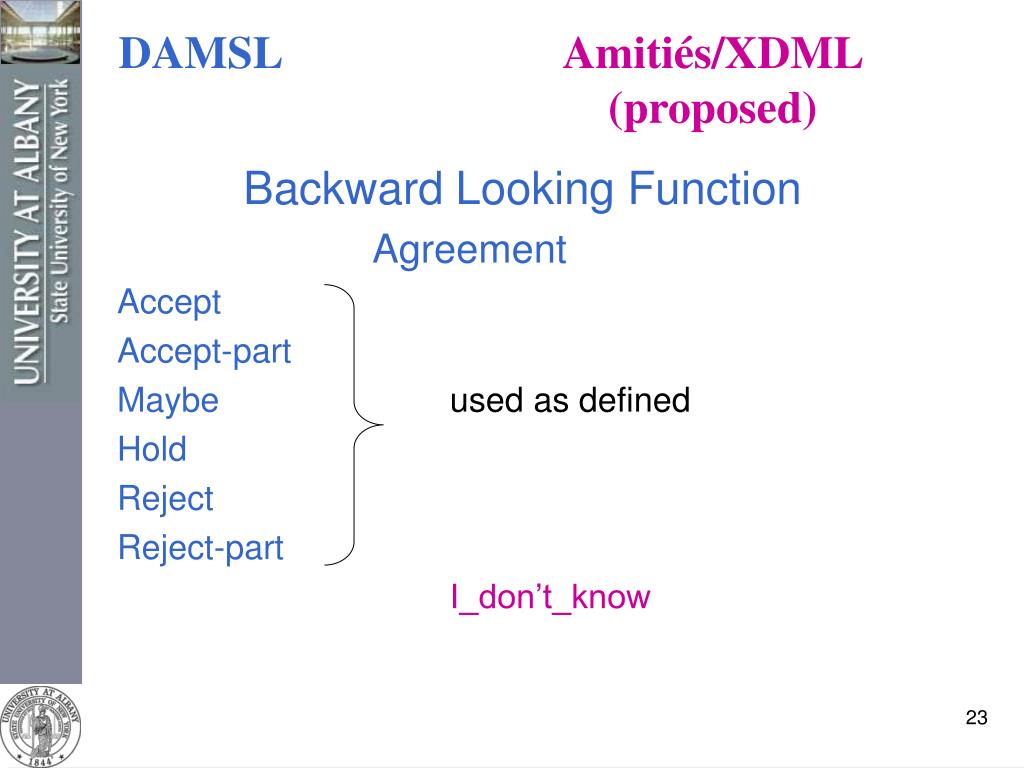 UNIVERSITY AT ALBANY
State University of New York

DAMSL

Amitiés/XDML
(proposed)

Backward Looking Function

Agreement

Accept
Accept-part
Maybe
Hold
Reject
Reject-part

used as defined

I_don't_know

UNIVERSITY AT ALBANY STATE UNIVERSITY OF NEW YORK 1844

23